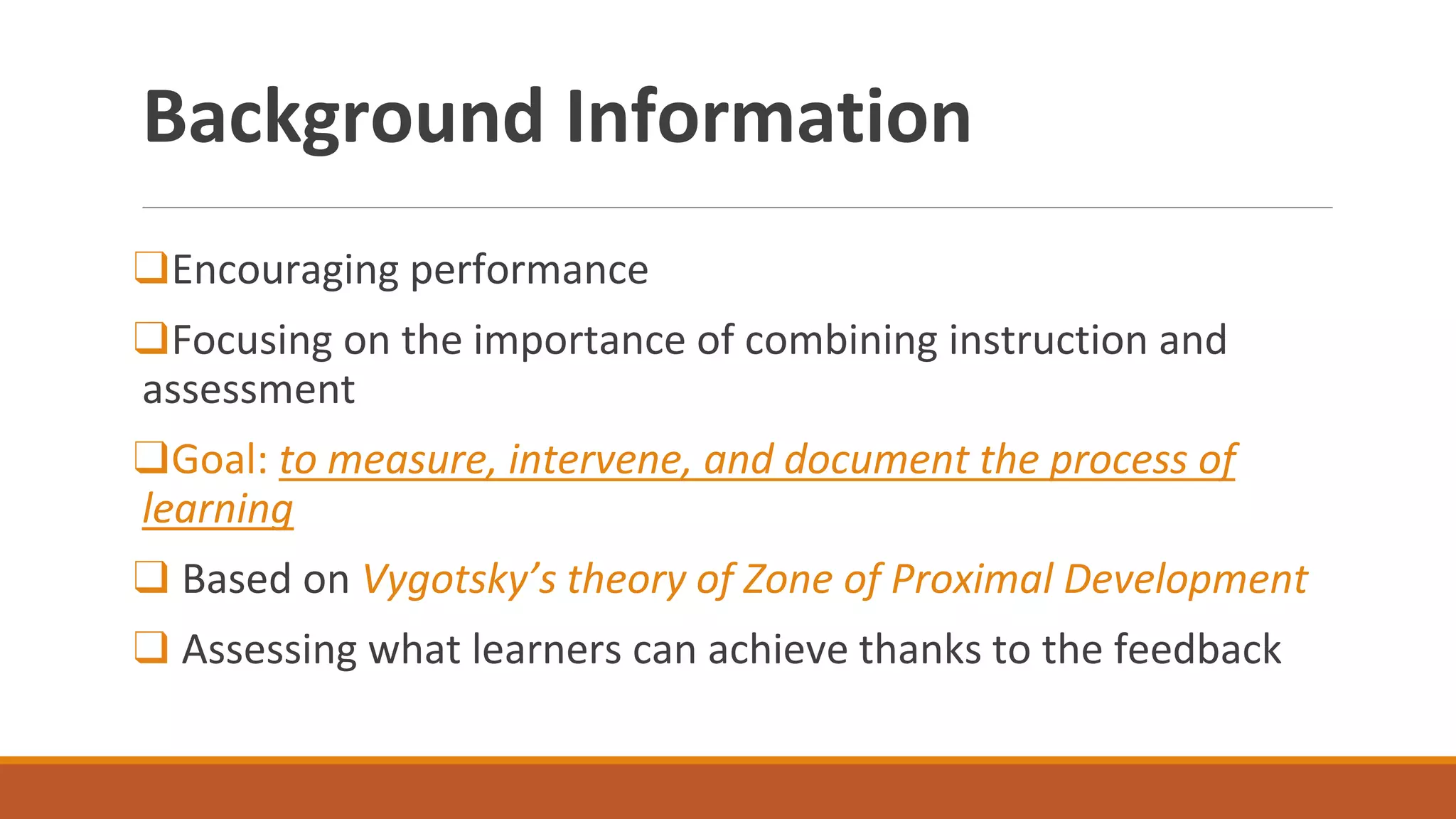 Background Information

❑Encouraging performance

❑Focusing on the importance of combining instruction and assessment

❑Goal: to measure, intervene, and document the process of learning

❑ Based on Vygotsky's theory of Zone of Proximal Development

❑ Assessing what learners can achieve thanks to the feedback